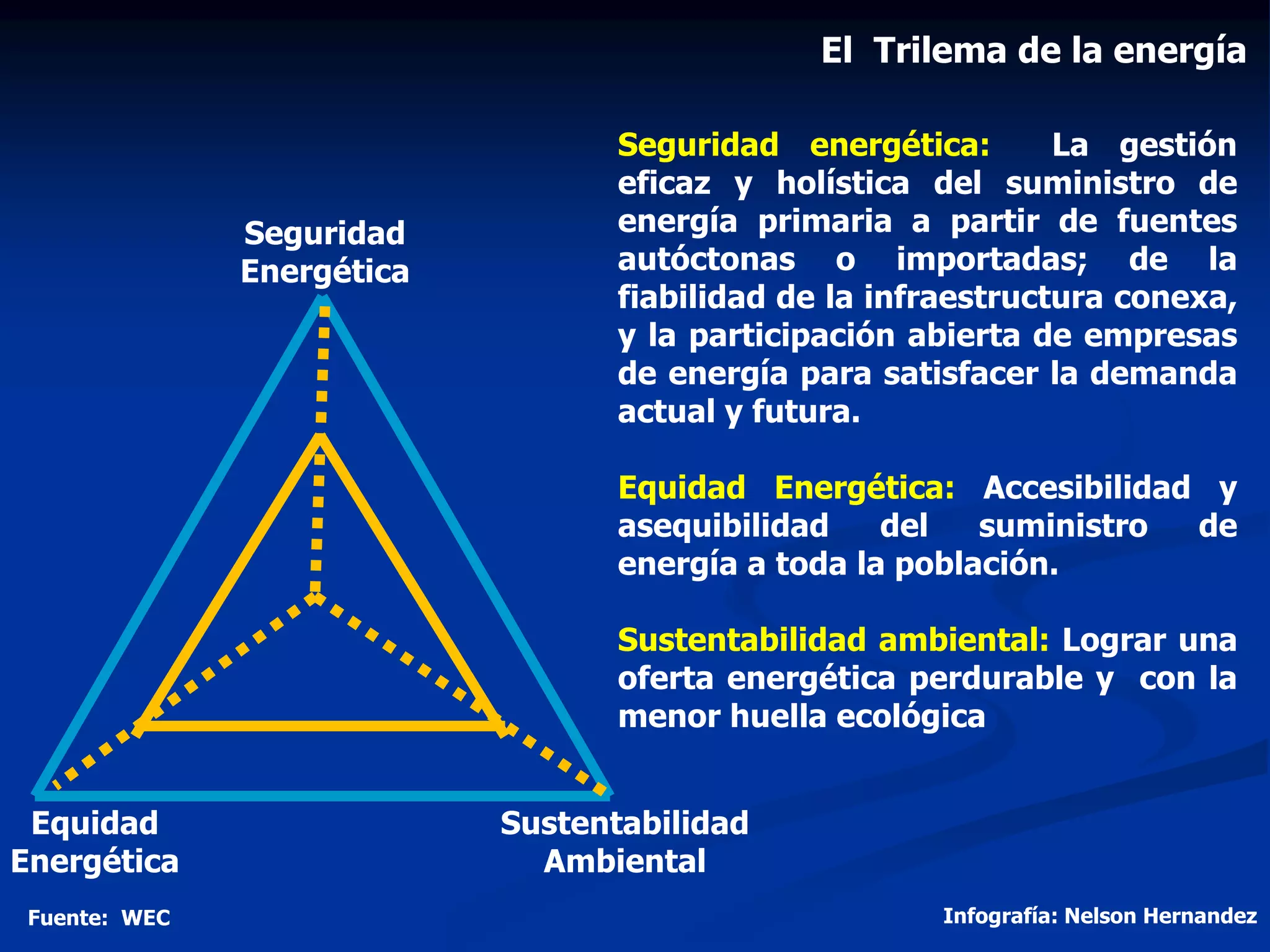 El Trilema de la energía

Seguridad Energética

Equidad Energética

Sustentabilidad Ambiental

Seguridad energética: La gestión eficaz y holística del suministro de energía primaria a partir de fuentes autóctonas o importadas; de la fiabilidad de la infraestructura conexa, y la participación abierta de empresas de energía para satisfacer la demanda actual y futura.

Equidad Energética: Accesibilidad y asequibilidad del suministro de energía a toda la población.

Sustentabilidad ambiental: Lograr una oferta energética perdurable y con la menor huella ecológica

Fuente: WEC

Infografía: Nelson Hernandez